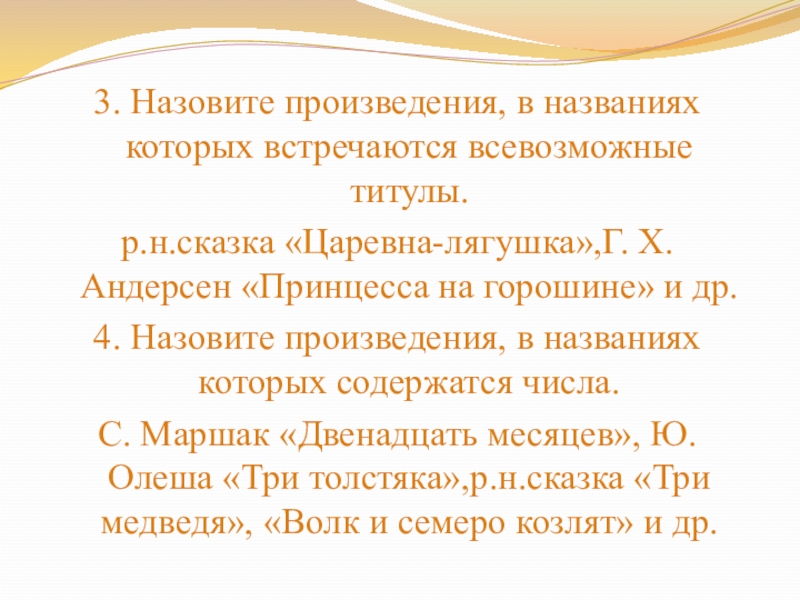 3. Назовите произведения, в названиях которых встречаются всевозможные титулы.

р.н.сказка «Царевна-лягушка»,Г. Х. Андерсен «Принцесса на горошине» и др.

4. Назовите произведения, в названиях которых содержатся числа.

С. Маршак «Двенадцать месяцев», Ю. Олеша «Три толстяка»,р.н.сказка «Три медведя», «Волк и семеро козлят» и др.